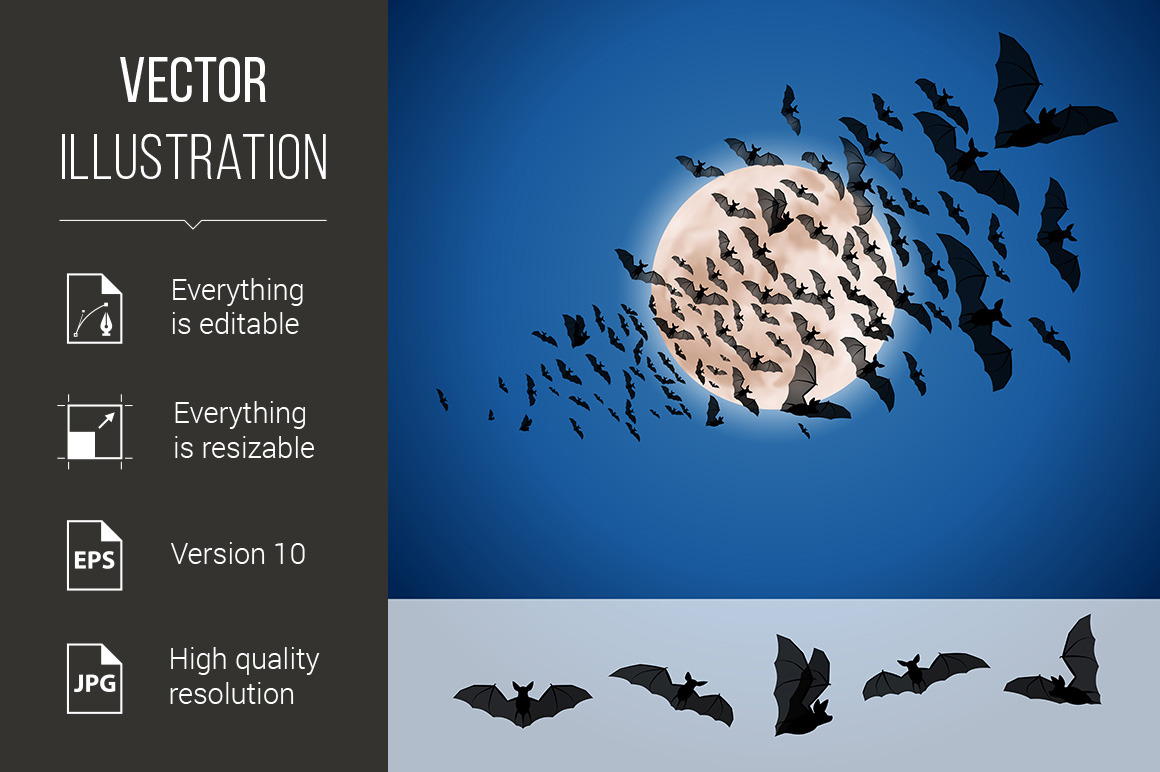 VECTOR
ILLUSTRATION

Everything is editable

Everything is resizable

EPS

Version 10

JPG

High quality resolution